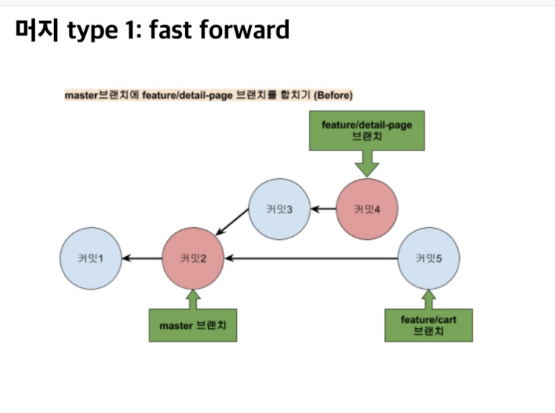 머지 type 1: fast forward

master브랜치에 feature/detail-page 브랜치를 합치기 (Before)

feature/detail-page 브랜치

커밋3

커밋4

커밋1

커밋2

커밋5

master 브랜치

feature/cart 브랜치